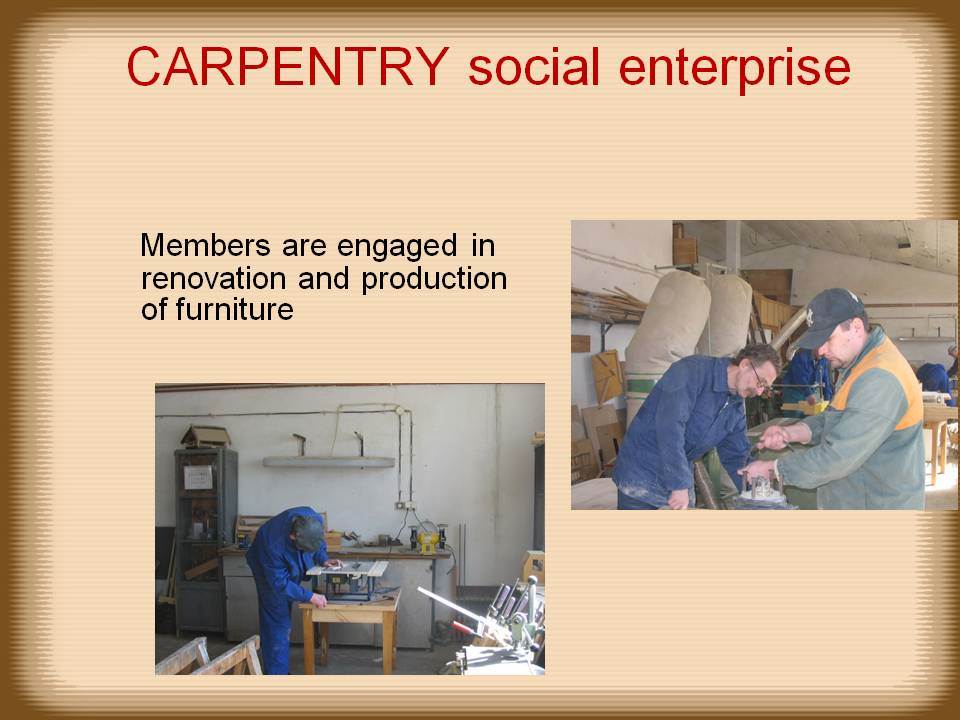 CARPENTRY social enterprise

Members are engaged in renovation and production of furniture